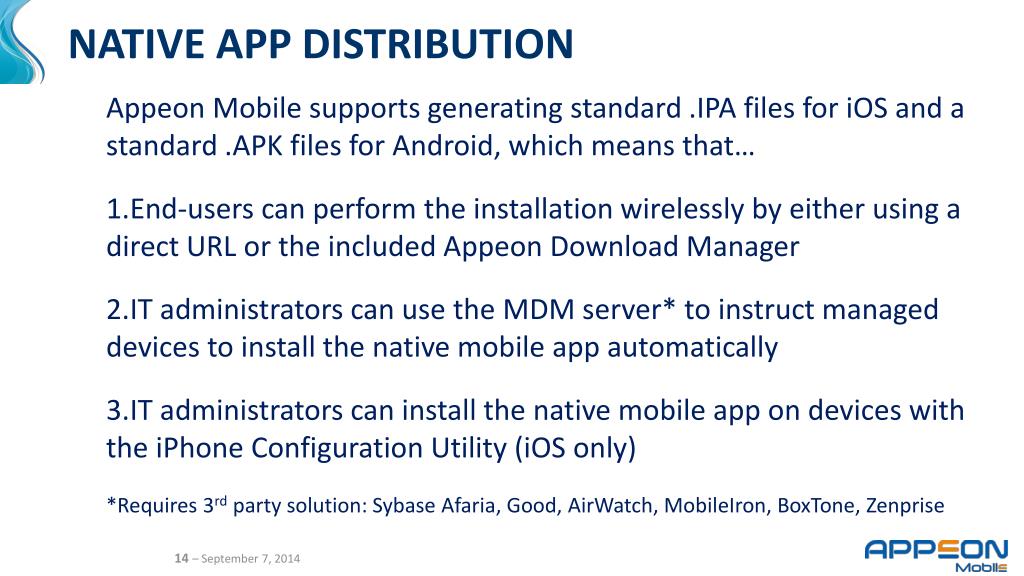 NATIVE APP DISTRIBUTION

Appeon Mobile supports generating standard .IPA files for iOS and a standard .APK files for Android, which means that…

1.End-users can perform the installation wirelessly by either using a direct URL or the included Appeon Download Manager

2.IT administrators can use the MDM server* to instruct managed devices to install the native mobile app automatically

3.IT administrators can install the native mobile app on devices with the iPhone Configuration Utility (iOS only)

*Requires 3$^{rd}$ party solution: Sybase Afaria, Good, AirWatch, MobileIron, BoxTone, Zenprise

14 – September 7, 2014

APPEON Mobile